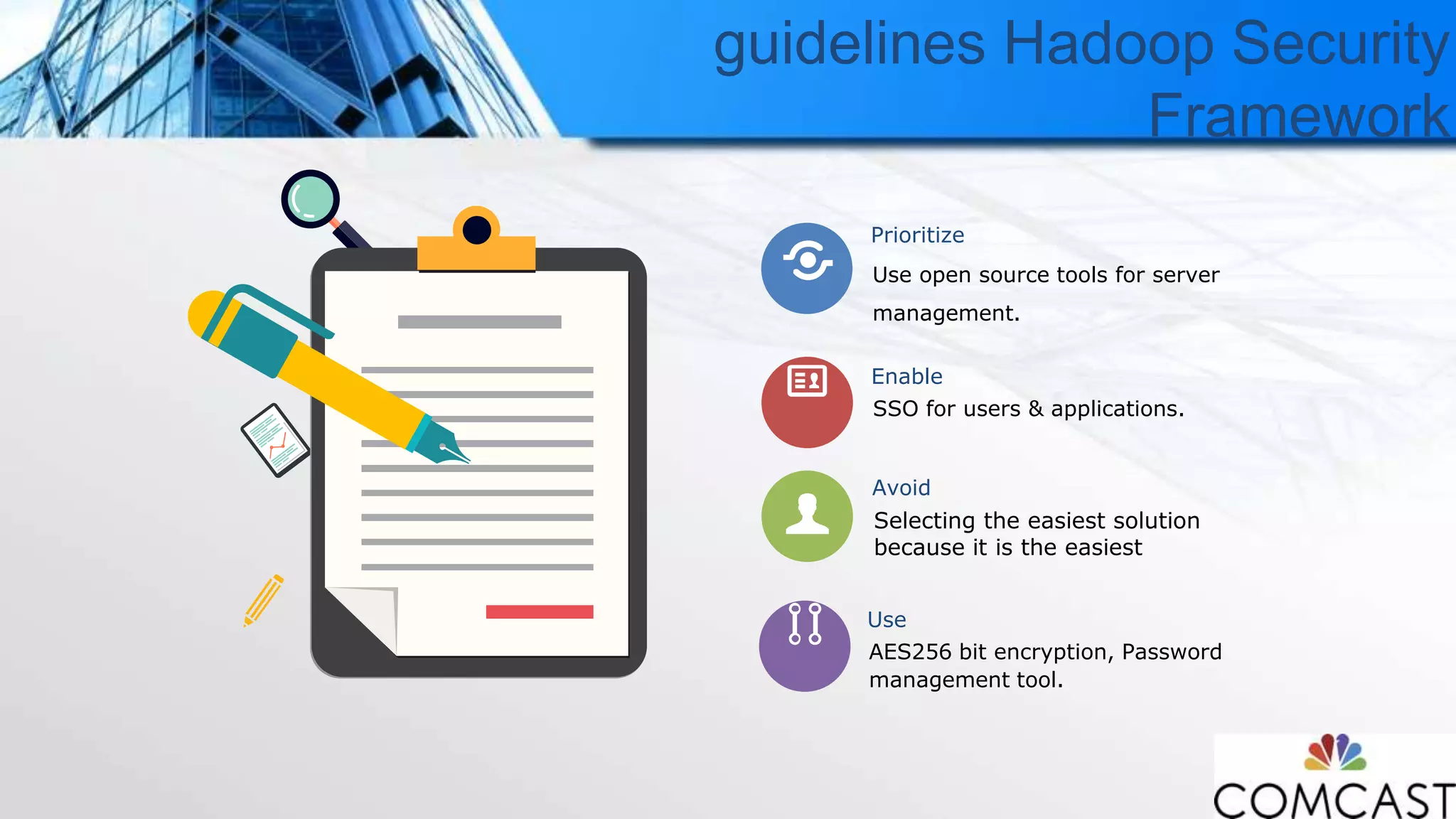 guidelines Hadoop Security Framework

Prioritize

Use open source tools for server management.

Enable

SSO for users & applications.

Avoid

Selecting the easiest solution because it is the easiest

Use

AES256 bit encryption, Password management tool.

COMCAST